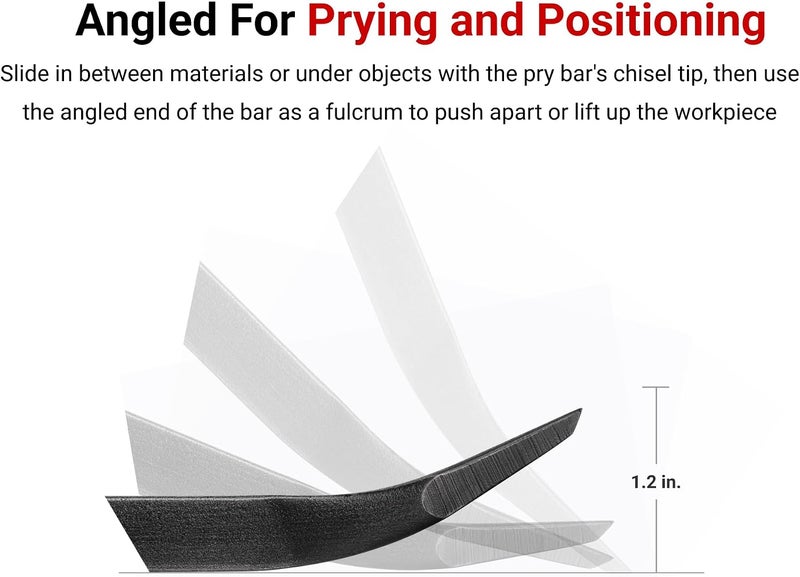 Angled For Prying and Positioning

Slide in between materials or under objects with the pry bar's chisel tip, then use the angled end of the bar as a fulcrum to push apart or lift up the workpiece

1.2 in.